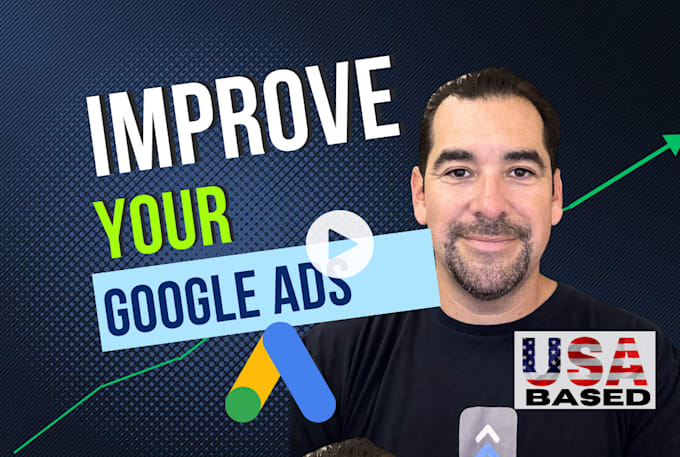 IMPROVE
YOUR
GOOGLE ADS

USA
BASED